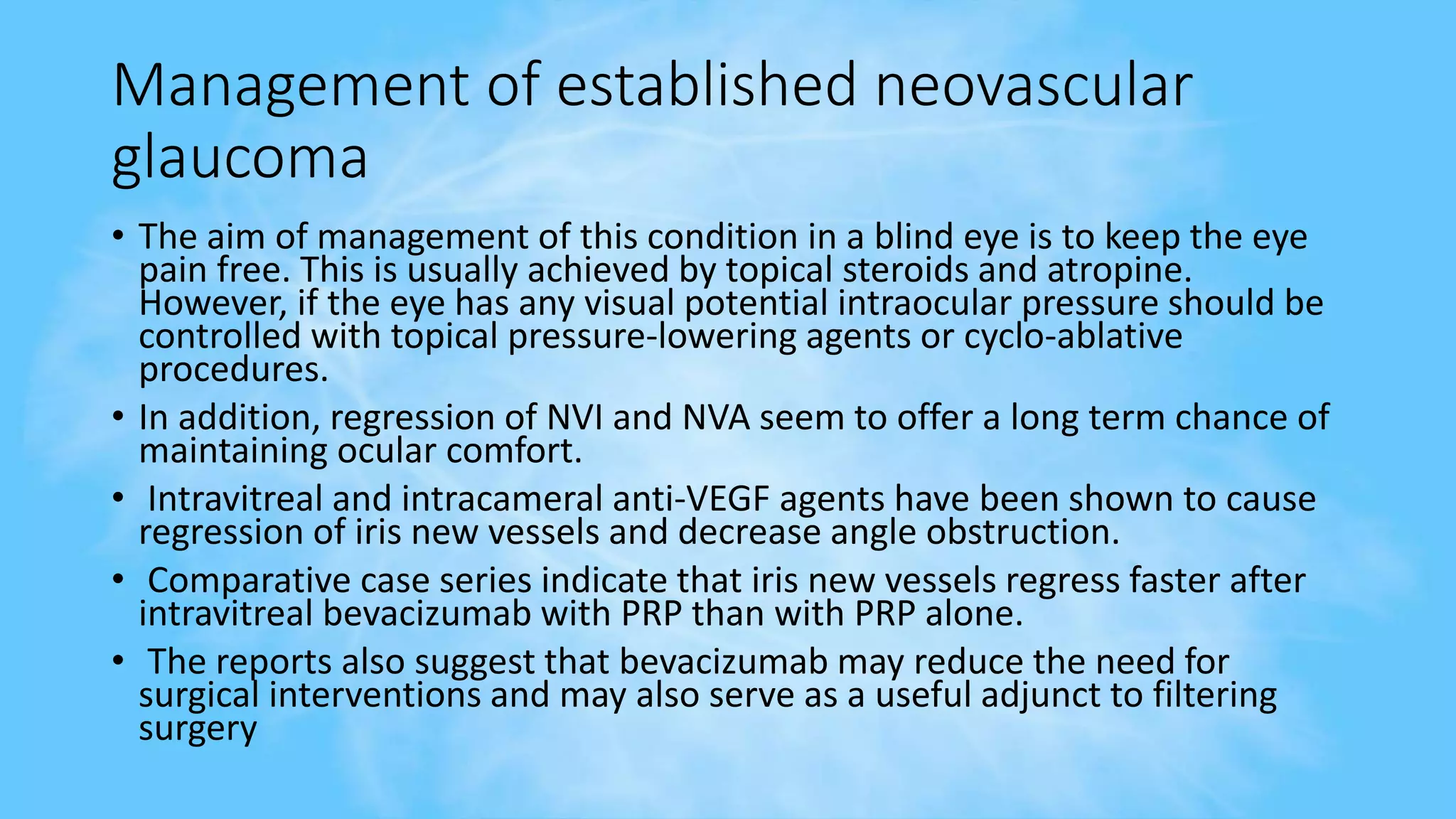 Management of established neovascular glaucoma

• The aim of management of this condition in a blind eye is to keep the eye pain free. This is usually achieved by topical steroids and atropine. However, if the eye has any visual potential intraocular pressure should be controlled with topical pressure-lowering agents or cyclo-ablative procedures.

• In addition, regression of NVI and NVA seem to offer a long term chance of maintaining ocular comfort.

• Intravitreal and intracameral anti-VEGF agents have been shown to cause regression of iris new vessels and decrease angle obstruction.

• Comparative case series indicate that iris new vessels regress faster after intravitreal bevacizumab with PRP than with PRP alone.

• The reports also suggest that bevacizumab may reduce the need for surgical interventions and may also serve as a useful adjunct to filtering surgery